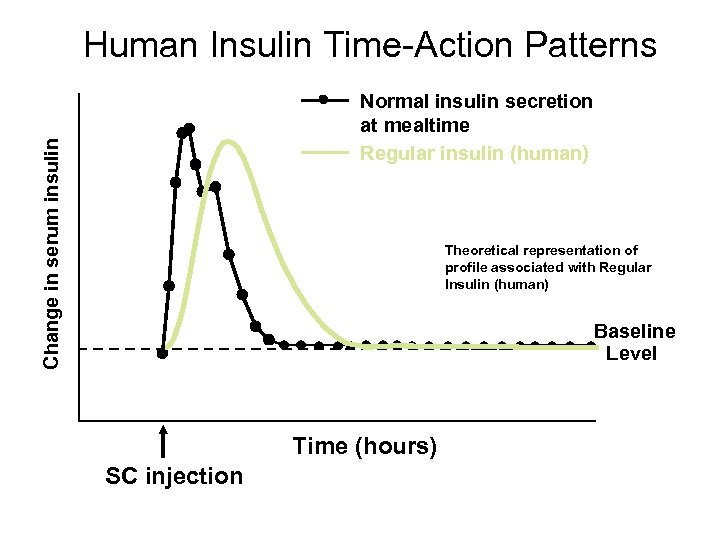 Human Insulin Time-Action Patterns

Normal insulin secretion at mealtime

Regular insulin (human)

Change in serum insulin

Theoretical representation of profile associated with Regular Insulin (human)

Baseline Level

Time (hours)

SC injection